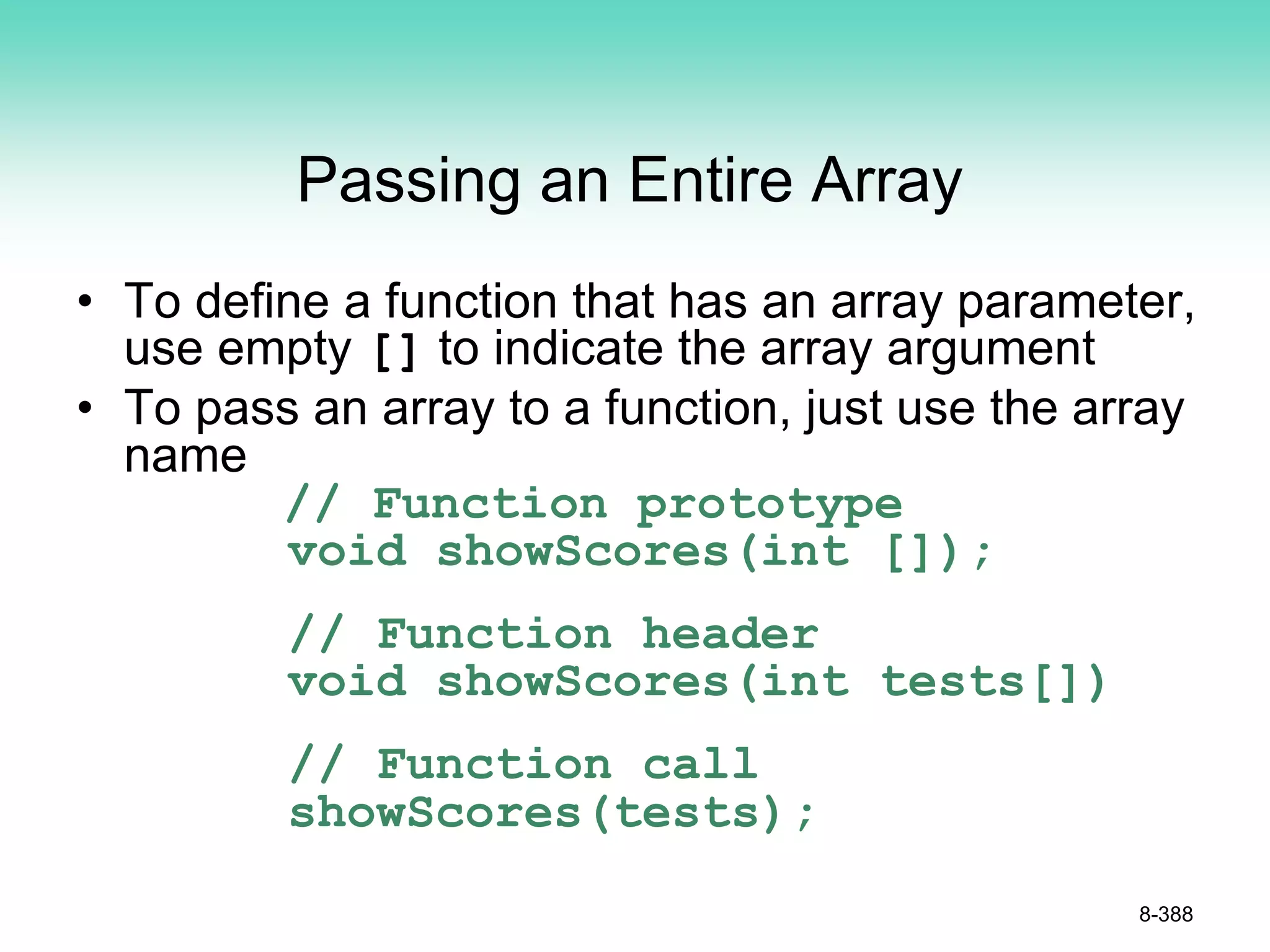 Passing an Entire Array

• To define a function that has an array parameter, use empty [] to indicate the array argument
• To pass an array to a function, just use the array name

// Function prototype
void showScores(int []);

// Function header
void showScores(int tests[])

// Function call
showScores(tests);

8-388